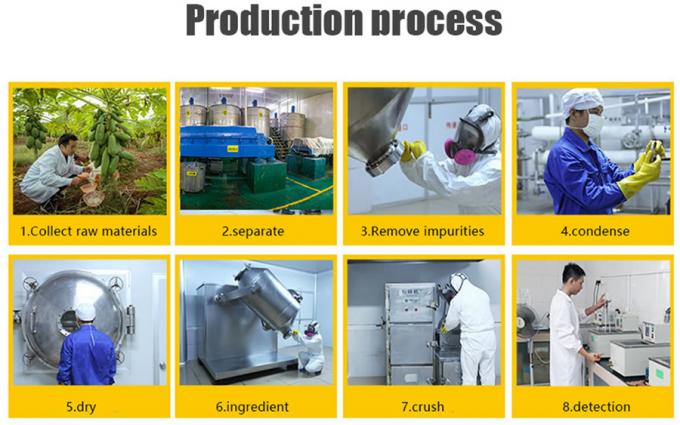 Production process

1.Collect raw materials

2.separate

3.Remove impurities

4.condense

5.dry

6.ingredient

7.crush

8.detection